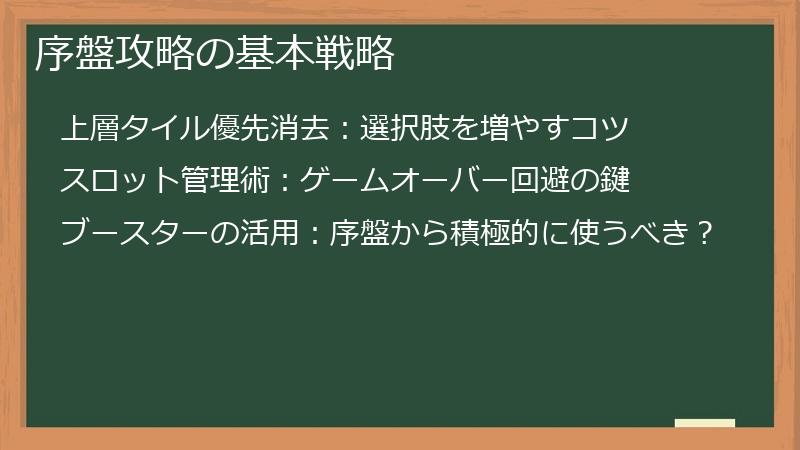 序盤攻略の基本戦略

上層タイル優先消去：選択肢を増やすコツ

スロット管理術：ゲームオーバー回避の鍵

ブースターの活用：序盤から積極的に使うべき？